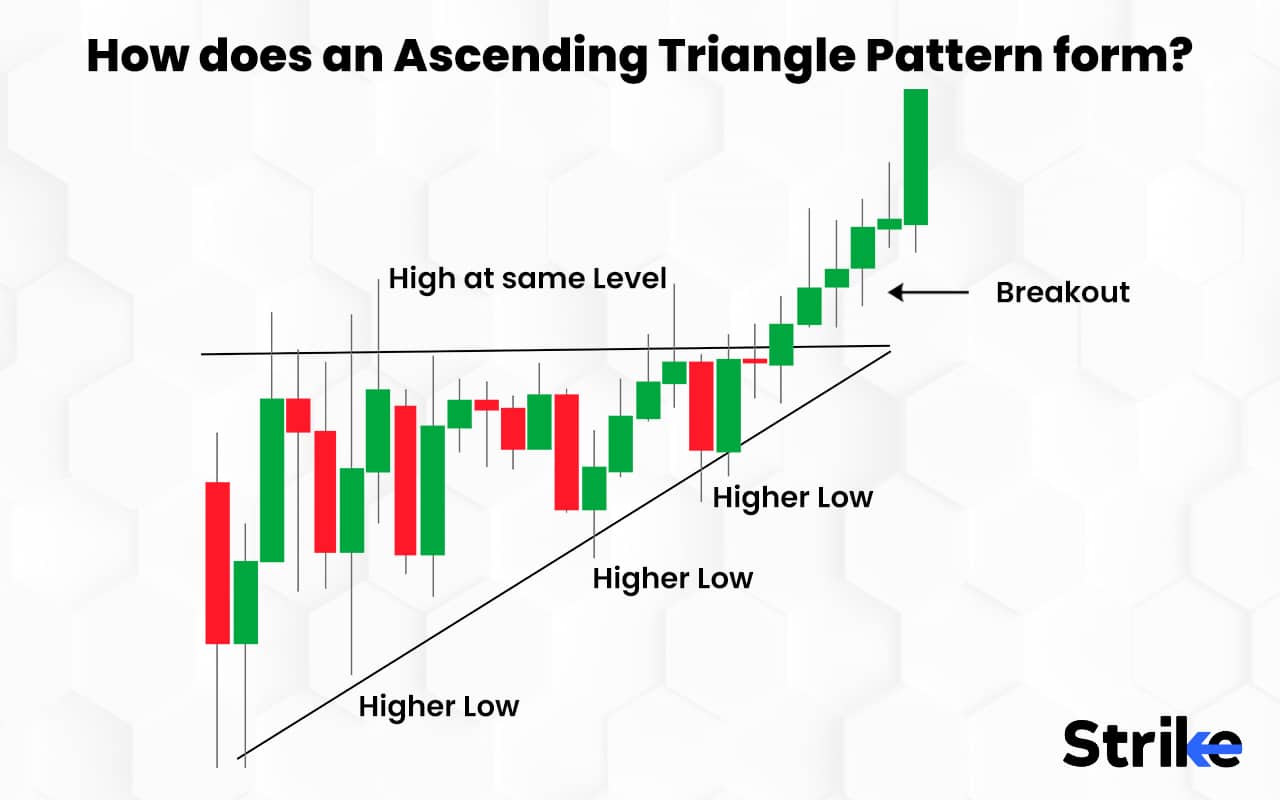 How does an Ascending Triangle Pattern form?

High at same Level

Breakout

Higher Low

Higher Low

Higher Low

Strike